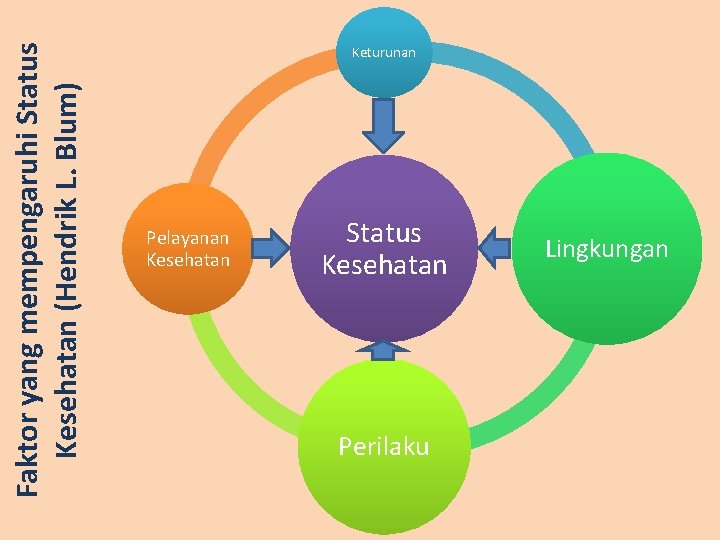 Faktor yang mempengaruhi Status Kesehatan (Hendrik L. Blum)

Keturunan

Pelayanan Kesehatan

Status Kesehatan

Lingkungan

Perilaku